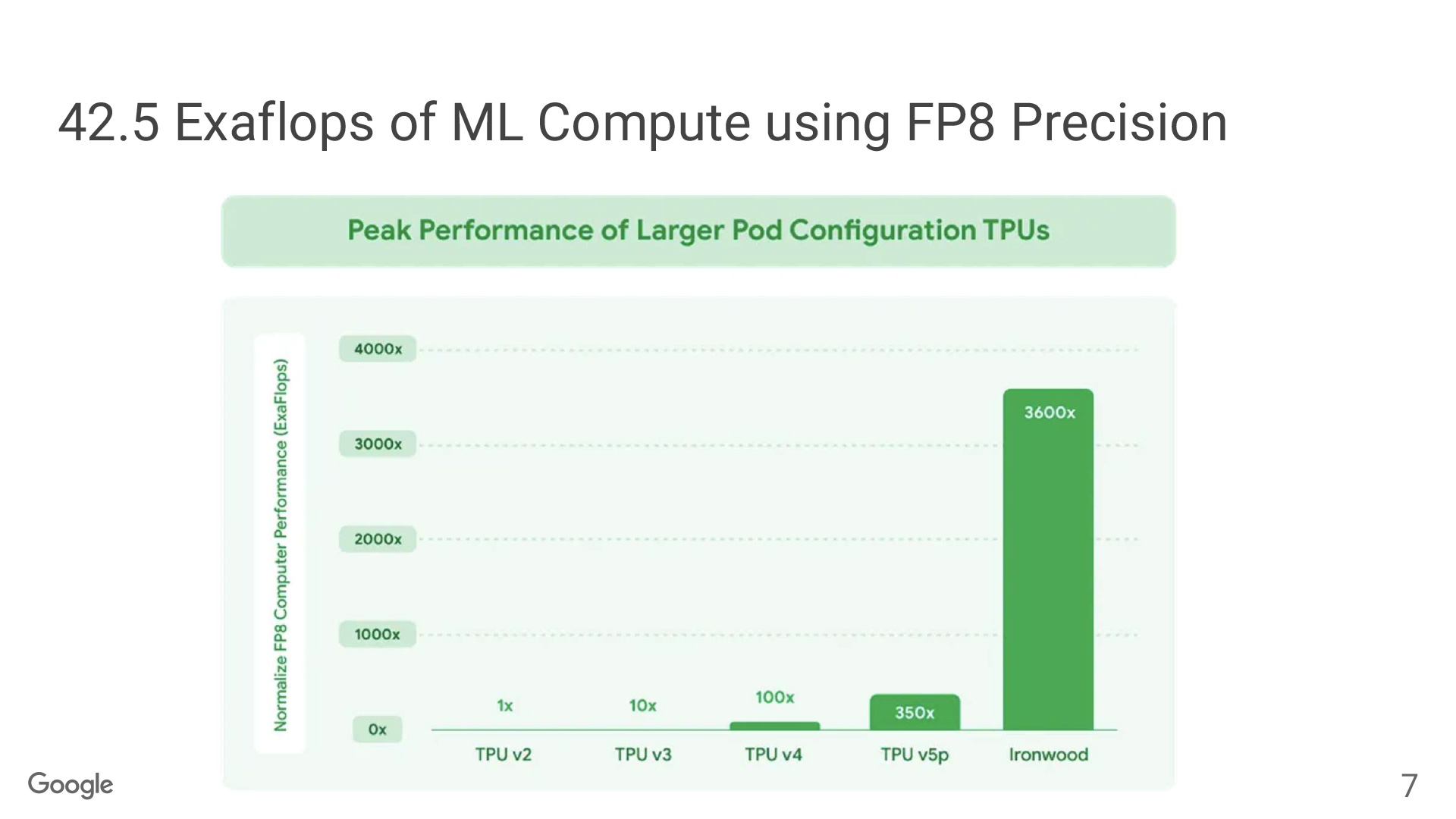 42.5 Exaflops of ML Compute using FP8 Precision

Peak Performance of Larger Pod Configuration TPUs

Normalize FP8 Computer Performance (ExaFlops)

4000x

3000x

2000x

1000x

0x

1x

10x

100x

350x

3600x

TPU v2

TPU v3

TPU v4

TPU v5p

Ironwood

Google

7